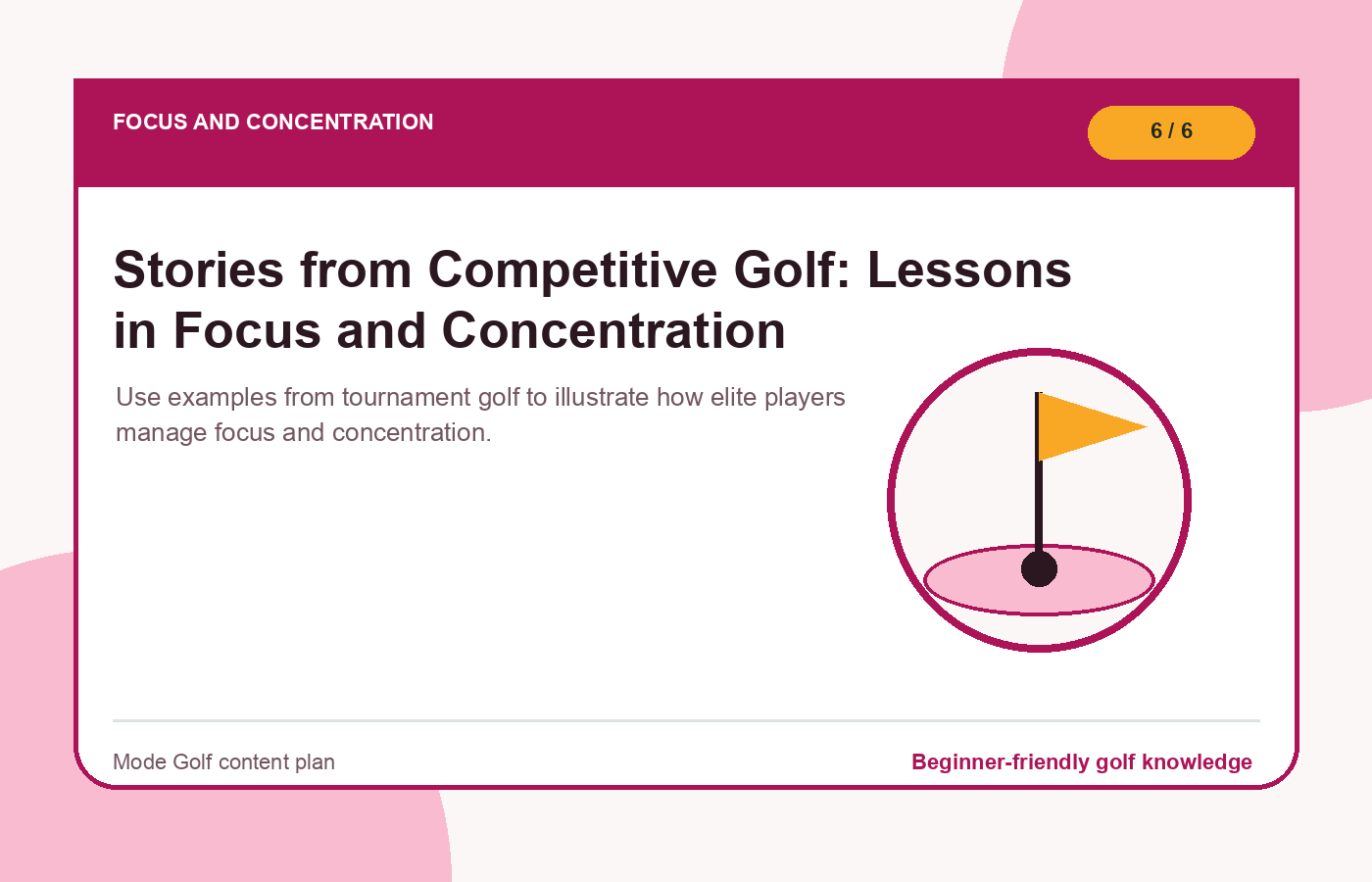 FOCUS AND CONCENTRATION

6 / 6

Stories from Competitive Golf: Lessons in Focus and Concentration

Use examples from tournament golf to illustrate how elite players manage focus and concentration.

Mode Golf content plan

Beginner-friendly golf knowledge